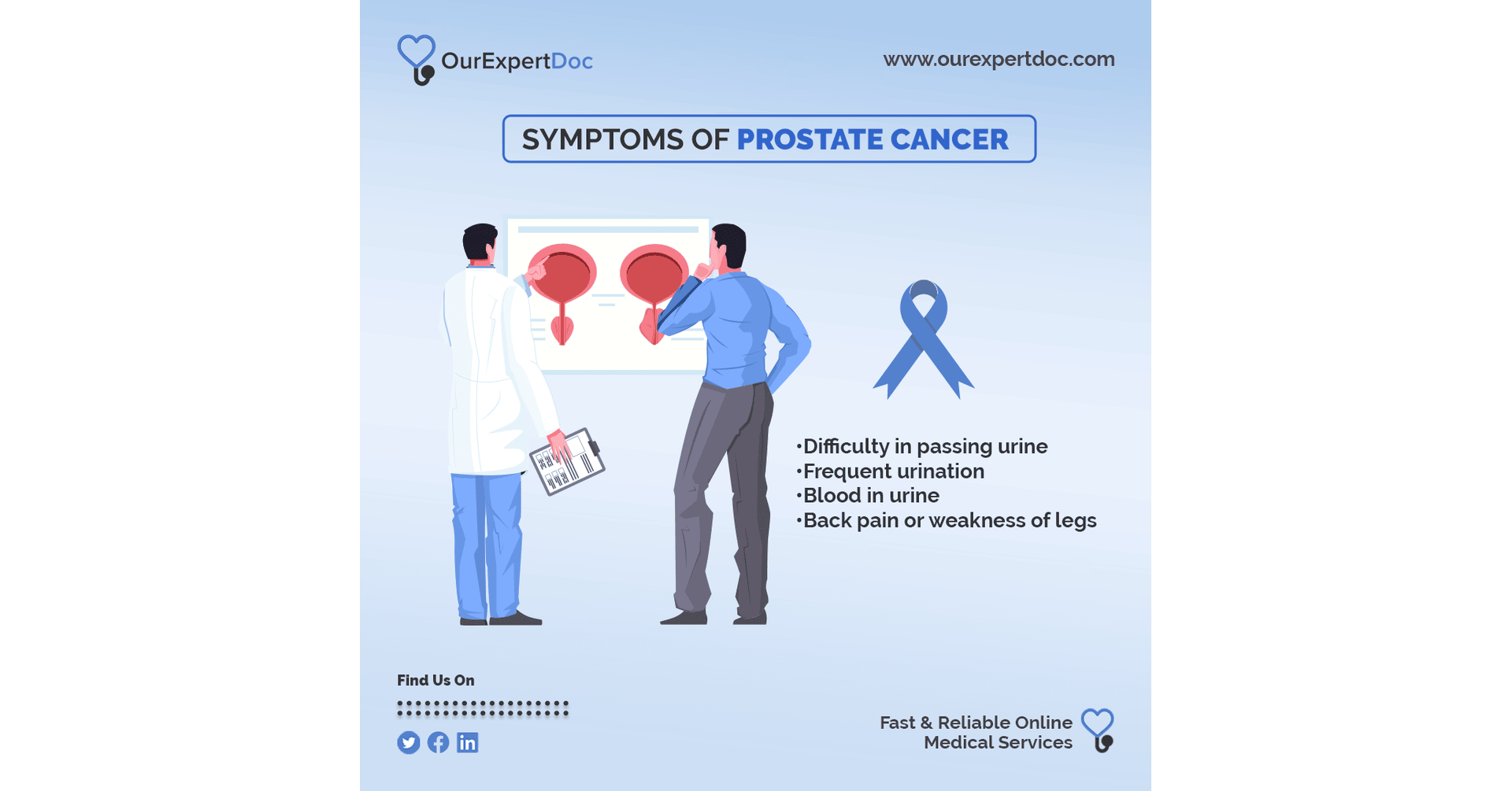 OurExpertDoc

www.ourexpertdoc.com

SYMPTOMS OF PROSTATE CANCER

•Difficulty in passing urine
•Frequent urination
•Blood in urine
•Back pain or weakness of legs

Find Us On

Fast & Reliable Online Medical Services